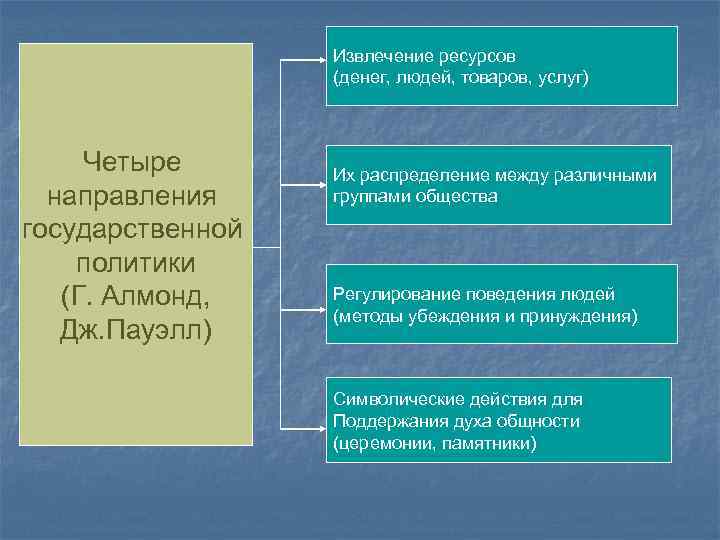 Четыре направления государственной политики (Г. Алмонд, Дж.Пауэлл)

Извлечение ресурсов (денег, людей, товаров, услуг)

Их распределение между различными группами общества

Регулирование поведения людей (методы убеждения и принуждения)

Символические действия для Поддержания духа общности (церемонии, памятники)